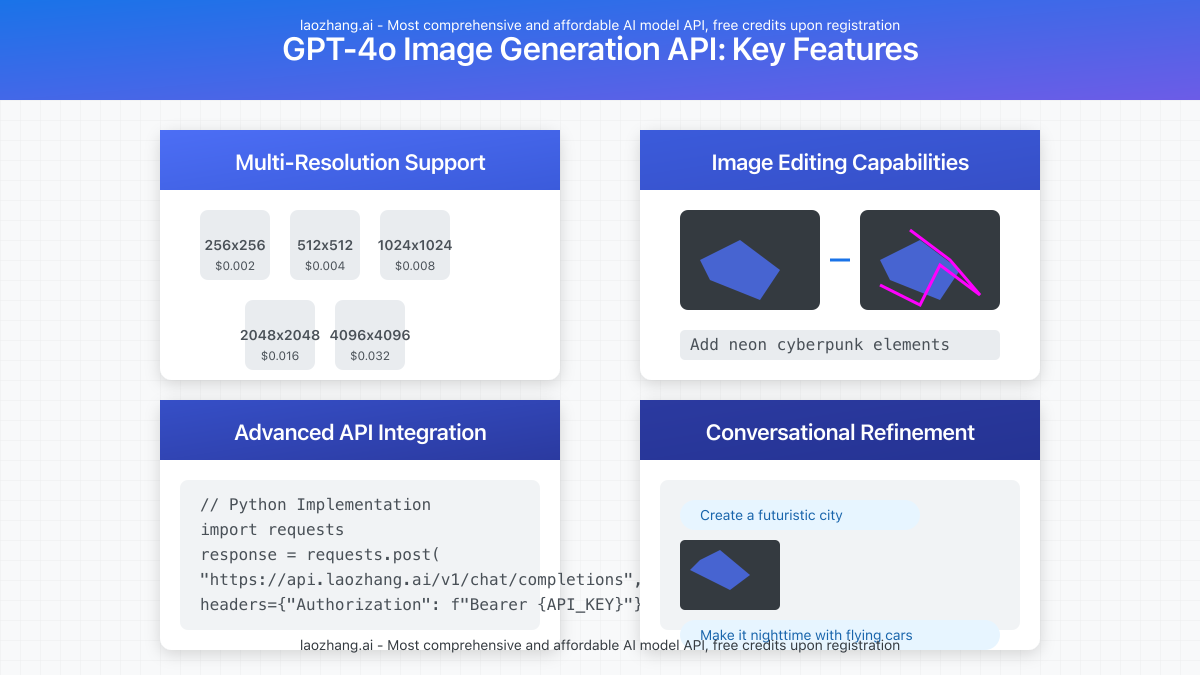 laozhang.ai - Most comprehensive and affordable AI model API, free credits upon registration

GPT-4o Image Generation API: Key Features

Multi-Resolution Support

256x256
$0.002

512x512
$0.004

1024x1024
$0.008

2048x2048
$0.016

4096x4096
$0.032

Image Editing Capabilities

Add neon cyberpunk elements

Advanced API Integration

// Python Implementation
import requests
response = requests.post(
"https://api.laozhang.ai/v1/chat/completions",
headers={"Authorization": f"Bearer {API_KEY}"}

Conversational Refinement

Create a futuristic city

Make it nighttime with flying cars

laozhang.ai - Most comprehensive and affordable AI model API, free credits upon registration